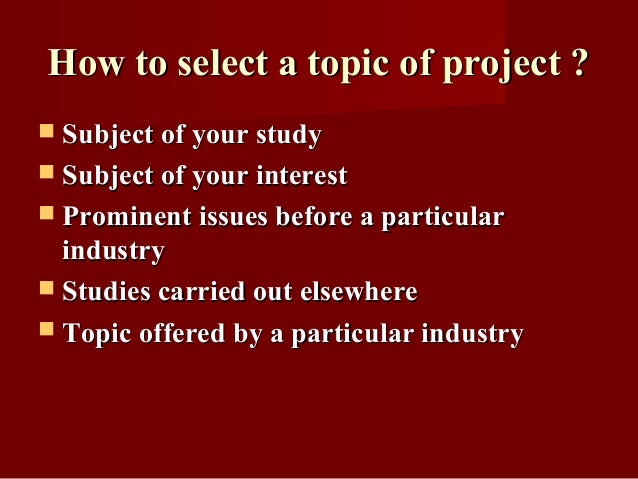 How to select a topic of project ?

- Subject of your study
- Subject of your interest
- Prominent issues before a particular industry
- Studies carried out elsewhere
- Topic offered by a particular industry